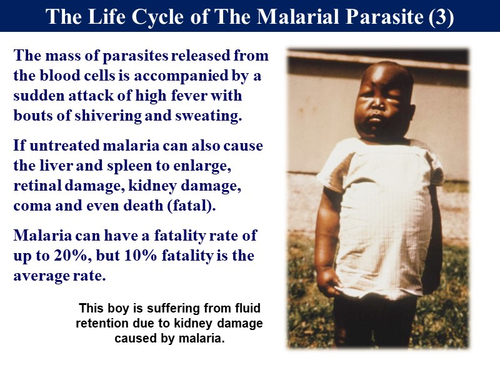 The Life Cycle of The Malarial Parasite (3)

The mass of parasites released from the blood cells is accompanied by a sudden attack of high fever with bouts of shivering and sweating.

If untreated malaria can also cause the liver and spleen to enlarge, retinal damage, kidney damage, coma and even death (fatal).

Malaria can have a fatality rate of up to 20%, but 10% fatality is the average rate.

This boy is suffering from fluid retention due to kidney damage caused by malaria.